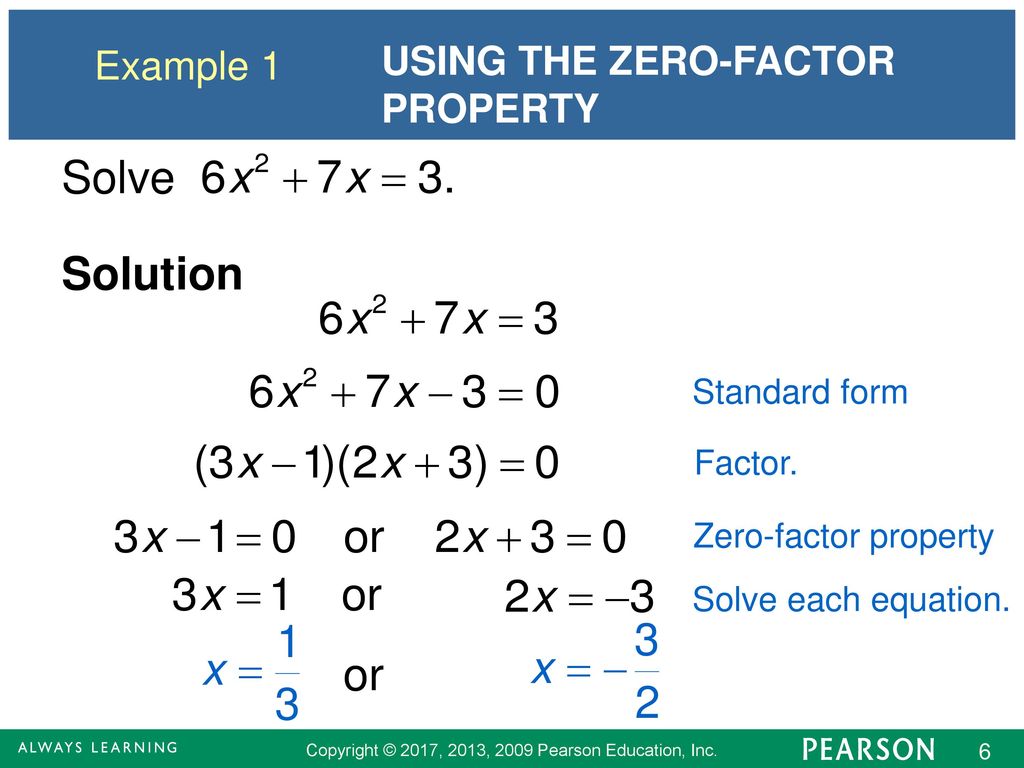 Example 1

USING THE ZERO-FACTOR PROPERTY

Solve $6x^2 + 7x = 3.$

Solution

$6x^2 + 7x = 3$

$6x^2 + 7x - 3 = 0$ Standard form

$(3x - 1)(2x + 3) = 0$ Factor.

$3x - 1 = 0$ or $2x + 3 = 0$ Zero-factor property

$3x = 1$ or $2x = -3$ Solve each equation.

$x = \frac{1}{3}$ or $x = -\frac{3}{2}$

ALWAYS LEARNING

Copyright © 2017, 2013, 2009 Pearson Education, Inc.

PEARSON

6